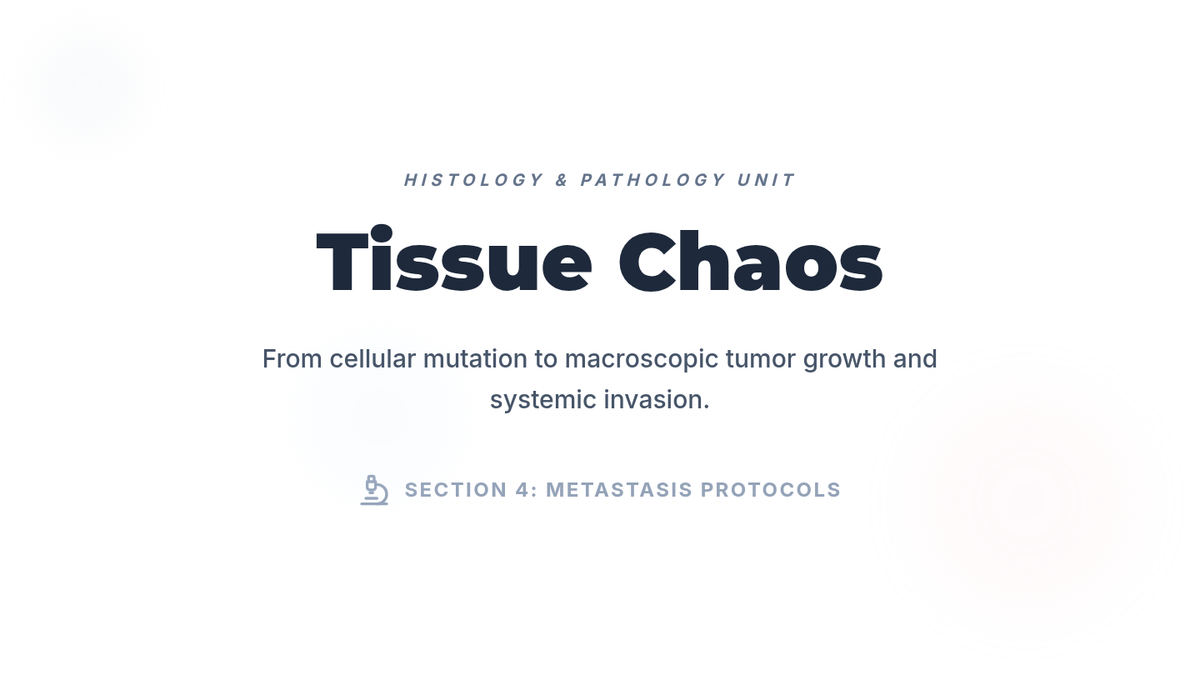 HISTOLOGY & PATHOLOGY UNIT

Tissue Chaos

From cellular mutation to macroscopic tumor growth and systemic invasion.

SECTION 4: METASTASIS PROTOCOLS